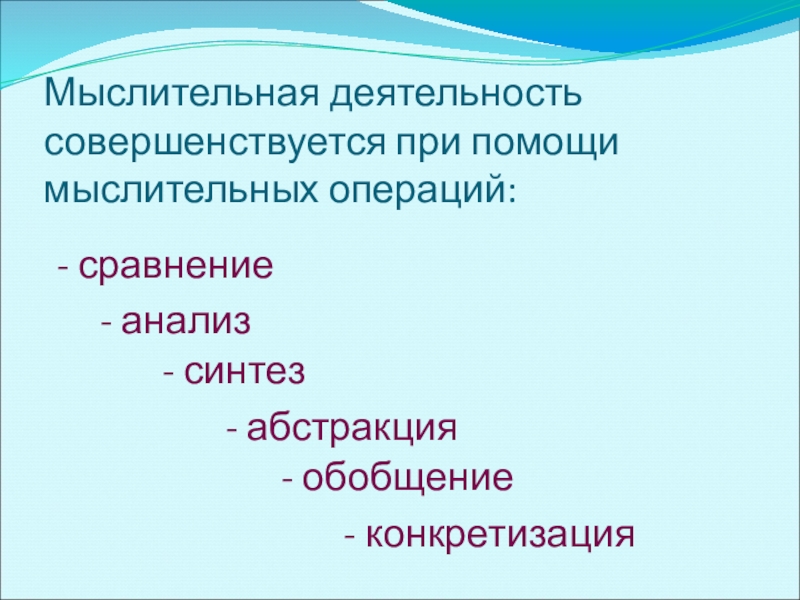 Мыслительная деятельность совершенствуется при помощи мыслительных операций:

- сравнение

- анализ

- синтез

- абстракция

- обобщение

- конкретизация